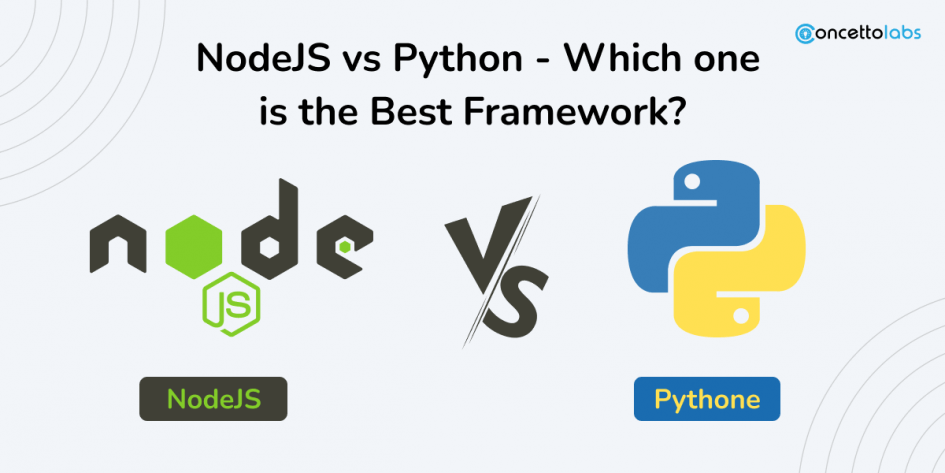 concettolabs

NodeJS vs Python - Which one is the Best Framework?

node
JS

VS

NodeJS

Pythone